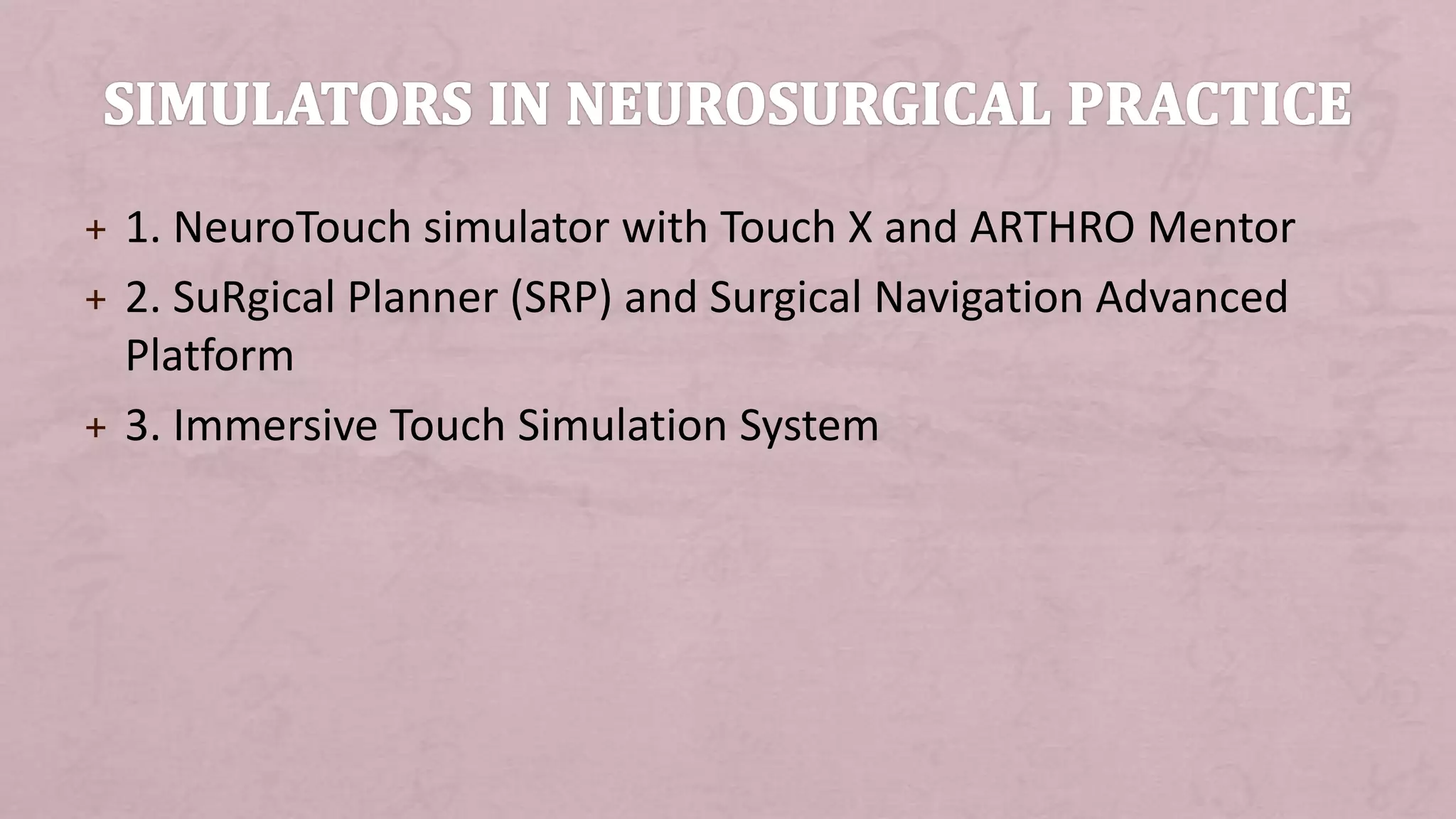 SIMULATORS IN NEUROSURGICAL PRACTICE

+ 1. NeuroTouch simulator with Touch X and ARTHRO Mentor
+ 2. SuRgical Planner (SRP) and Surgical Navigation Advanced Platform
+ 3. Immersive Touch Simulation System